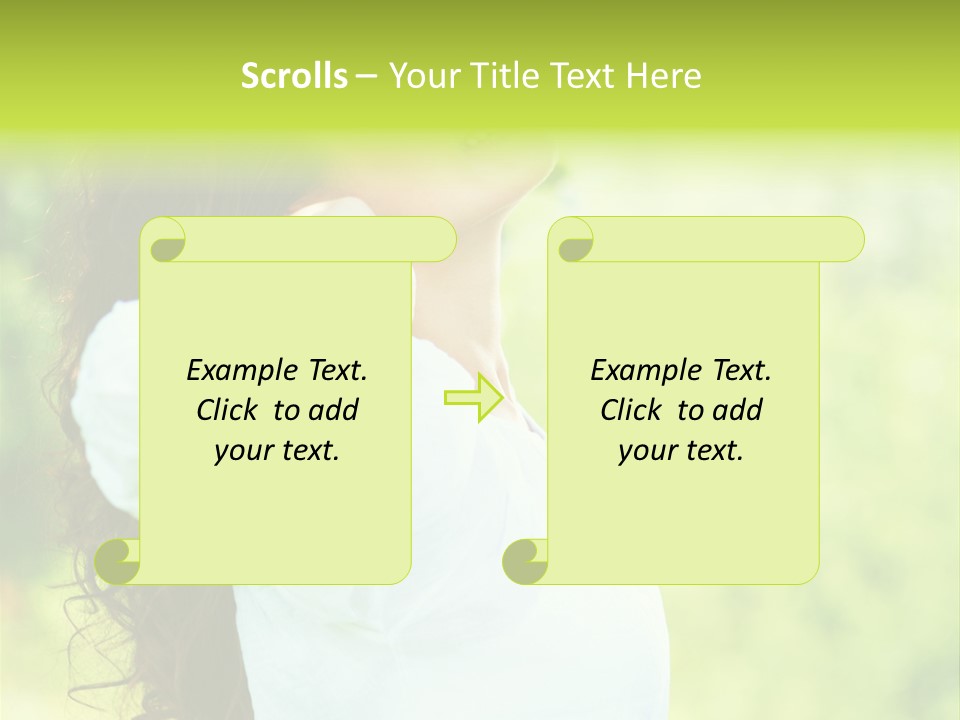 Scrolls – Your Title Text Here

Example Text. Click to add your text.

Example Text. Click to add your text.